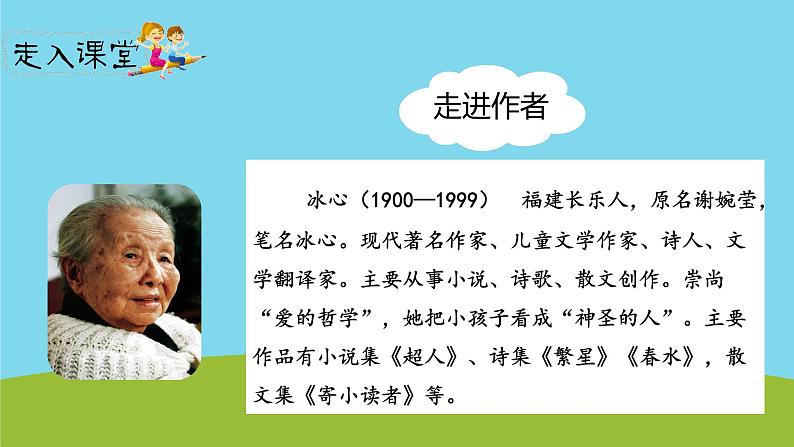 走入课堂

走进作者

冰心（1900—1999） 福建长乐人，原名谢婉莹，笔名冰心。现代著名作家、儿童文学作家、诗人、文学翻译家。主要从事小说、诗歌、散文创作。崇尚“爱的哲学”，她把小孩子看成“神圣的人”。主要作品有小说集《超人》、诗集《繁星》《春水》，散文集《寄小读者》等。